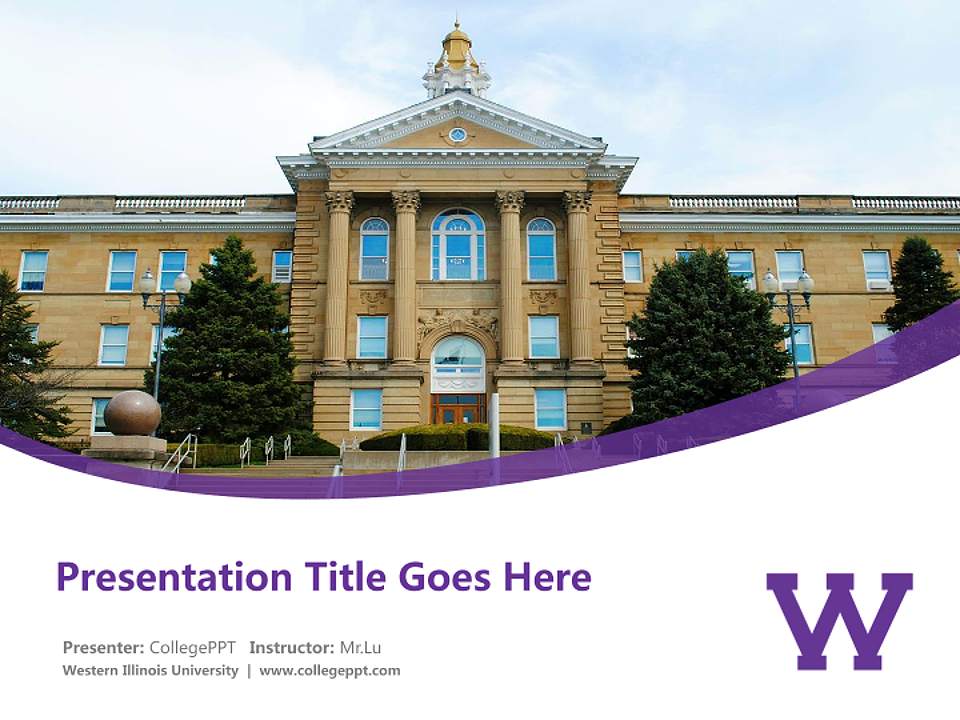 Presentation Title Goes Here

Presenter: CollegePPT Instructor: Mr.Lu
Western Illinois University | www.collegeppt.com

W